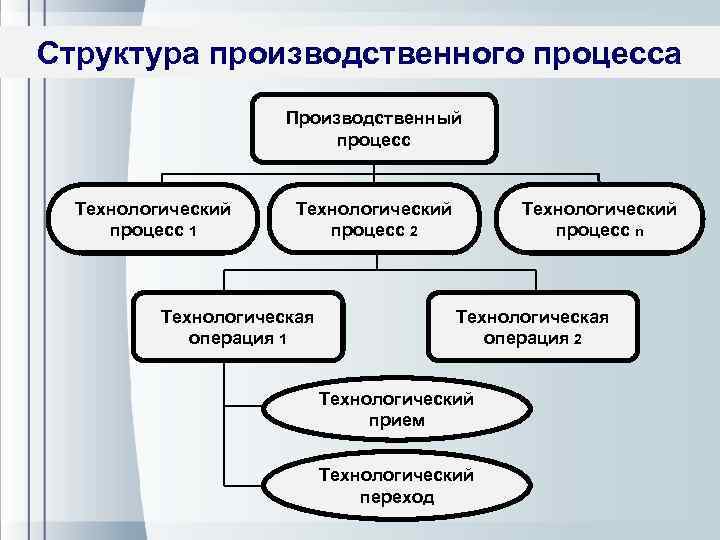 Структура производственного процесса

Производственный процесс

Технологический процесс 1

Технологический процесс 2

Технологический процесс n

Технологическая операция 1

Технологическая операция 2

Технологический прием

Технологический переход